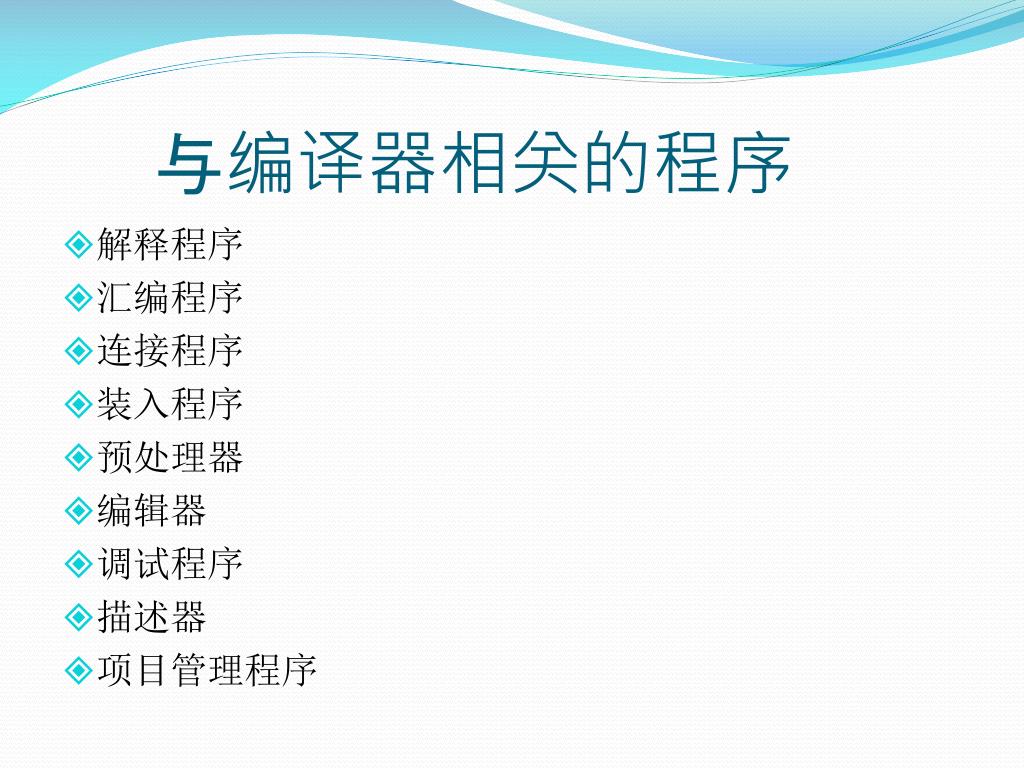 与编译器相关的程序

解释程序
汇编程序
连接程序
装入程序
预处理器
编辑器
调试程序
描述器
项目管理程序